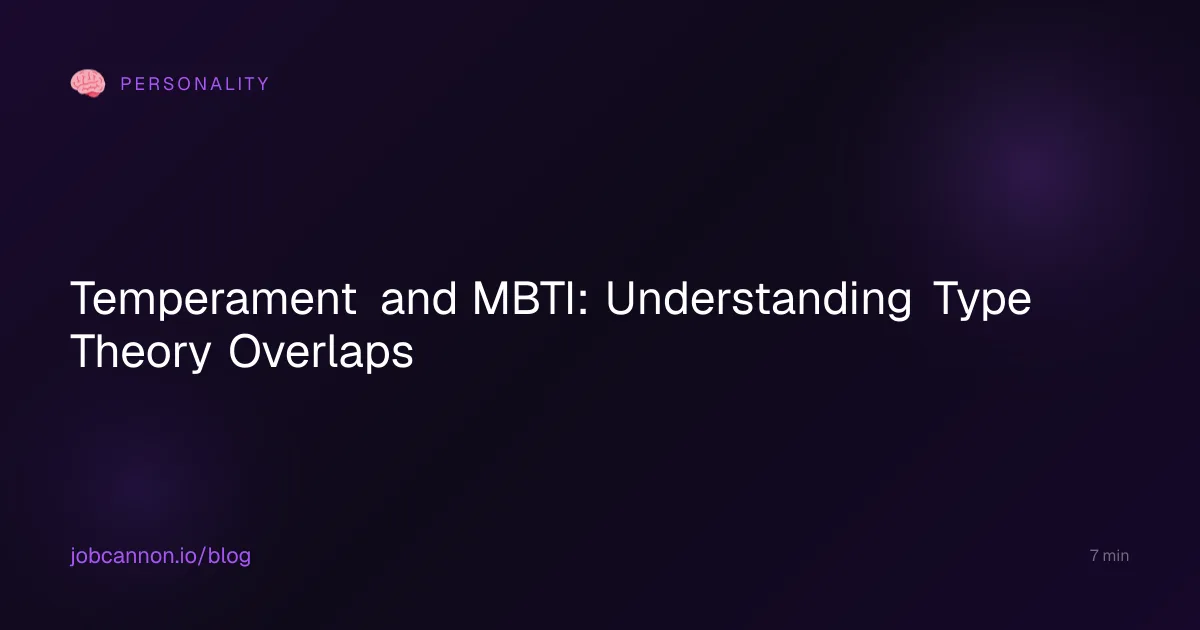 PERSONALITY

Temperament and MBTI: Understanding Type Theory Overlaps

jobcannon.io/blog

7 min